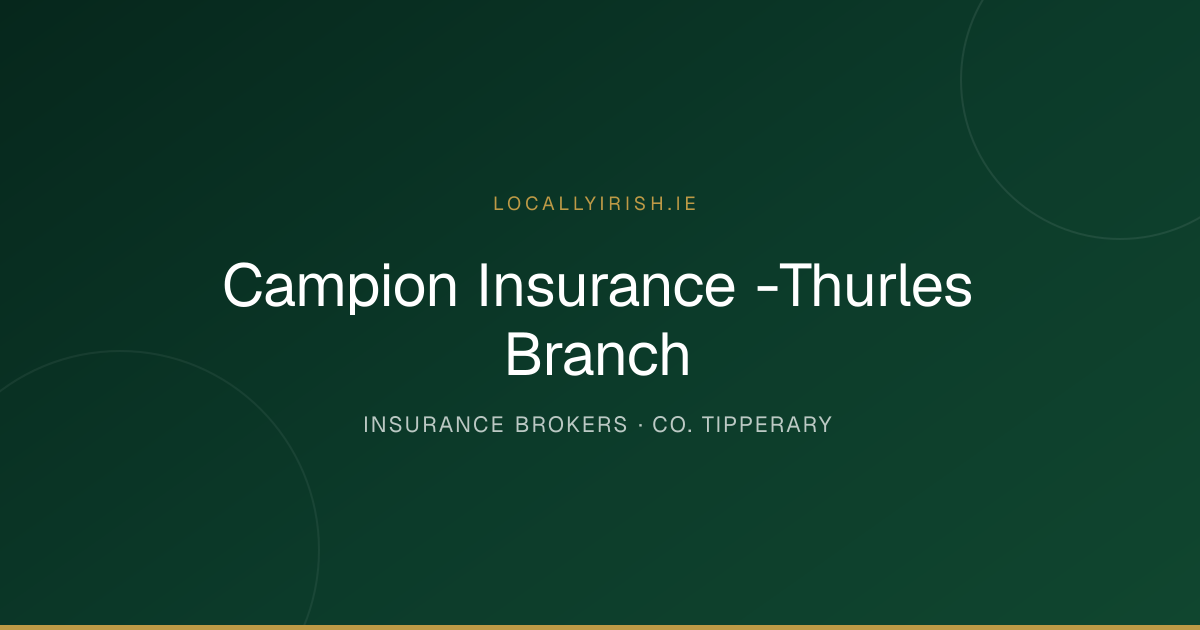 LOCALLYIRISH.IE

Campion Insurance -Thurles Branch

INSURANCE BROKERS · CO. TIPPERARY